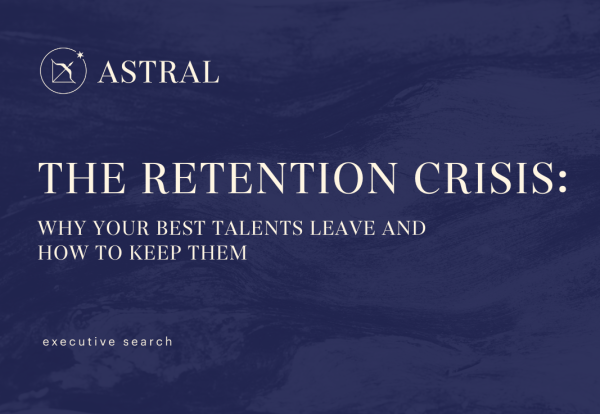 ASTRAL

THE RETENTION CRISIS:

WHY YOUR BEST TALENTS LEAVE AND HOW TO KEEP THEM

executive search